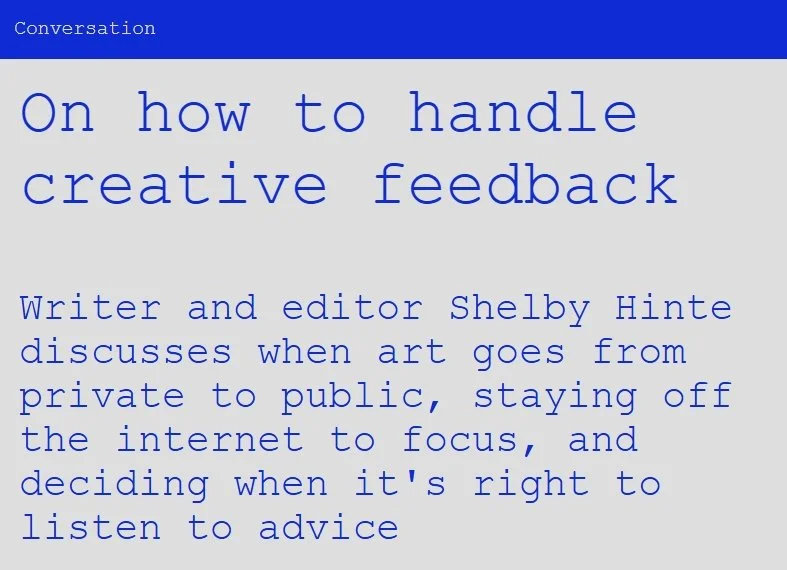 Conversation

On how to handle creative feedback

Writer and editor Shelby Hinte discusses when art goes from private to public, staying off the internet to focus, and deciding when it's right to listen to advice